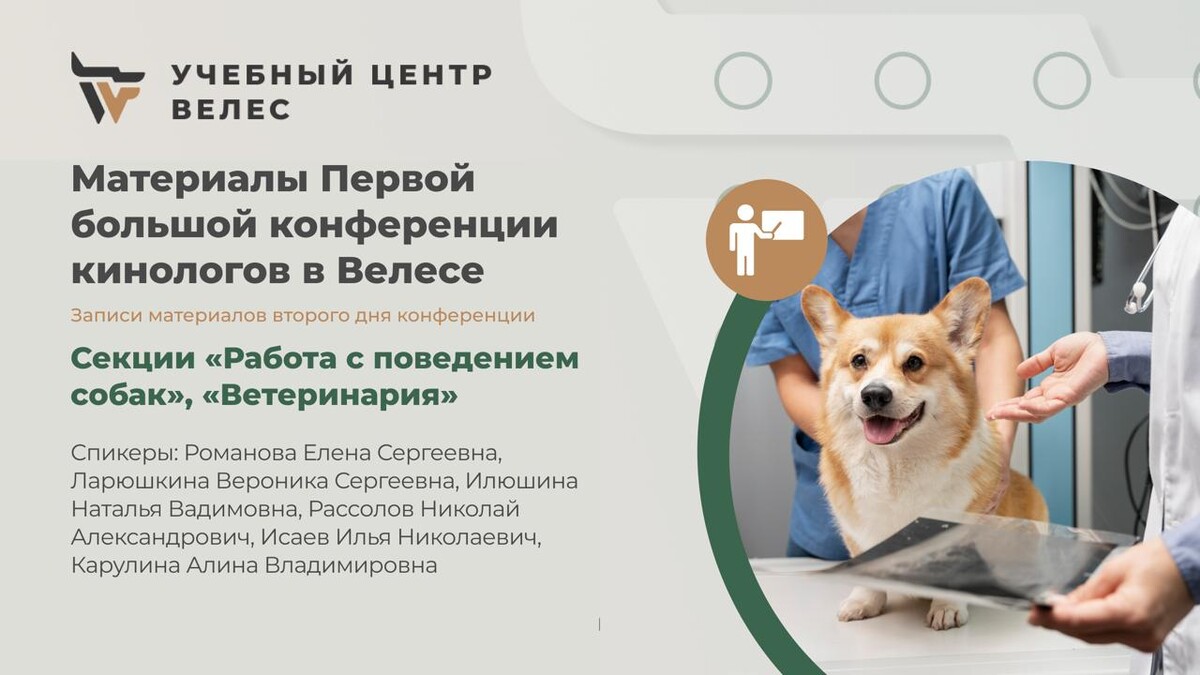 УЧЕБНЫЙ ЦЕНТР
ВЕЛЕС

Материалы Первой большой конференции кинологов в Велесе

Записи материалов второго дня конференции

Секции «Работа с поведением собак», «Ветеринария»

Спикеры: Романова Елена Сергеевна, Ларюшкина Вероника Сергеевна, Илюшина Наталья Вадимовна, Рассолов Николай Александрович, Исаев Илья Николаевич, Карулина Алина Владимировна